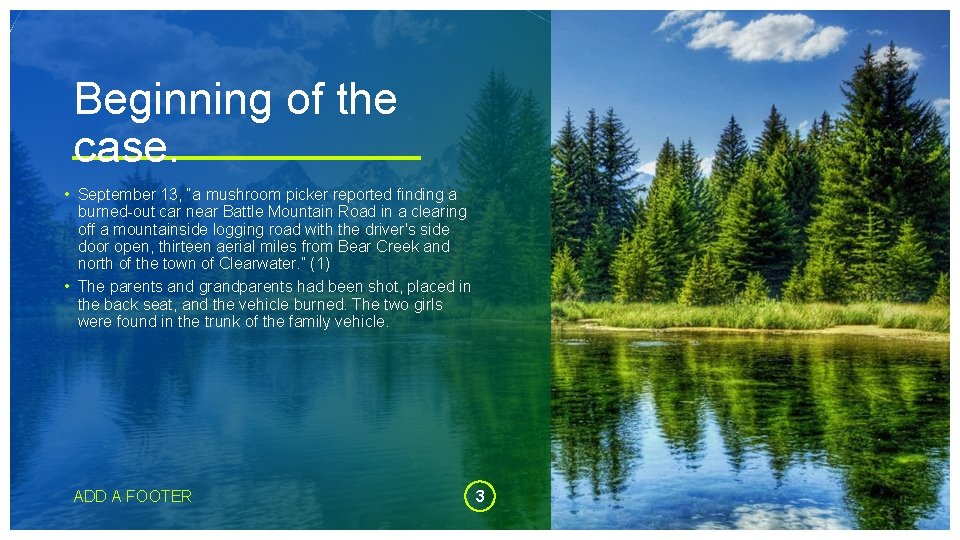 Beginning of the case.

• September 13, "a mushroom picker reported finding a burned-out car near Battle Mountain Road in a clearing off a mountainside logging road with the driver's side door open, thirteen aerial miles from Bear Creek and north of the town of Clearwater." (1)

• The parents and grandparents had been shot, placed in the back seat, and the vehicle burned. The two girls were found in the trunk of the family vehicle.

ADD A FOOTER

3